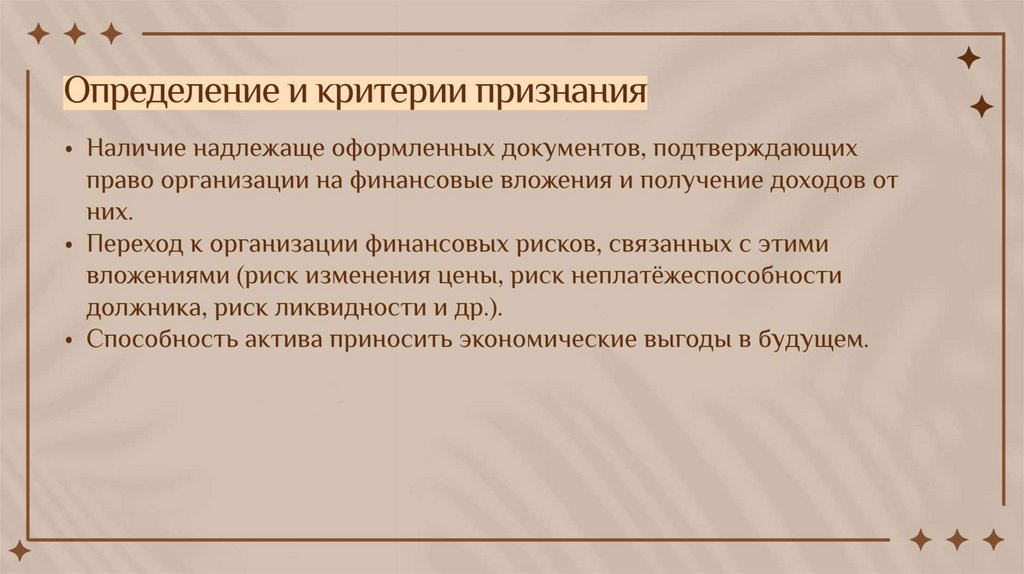 Определение и критерии признания

• Наличие надлежаще оформленных документов, подтверждающих право организации на финансовые вложения и получение доходов от них.
• Переход к организации финансовых рисков, связанных с этими вложениями (риск изменения цены, риск неплатёжеспособности должника, риск ликвидности и др.).
• Способность актива приносить экономические выгоды в будущем.